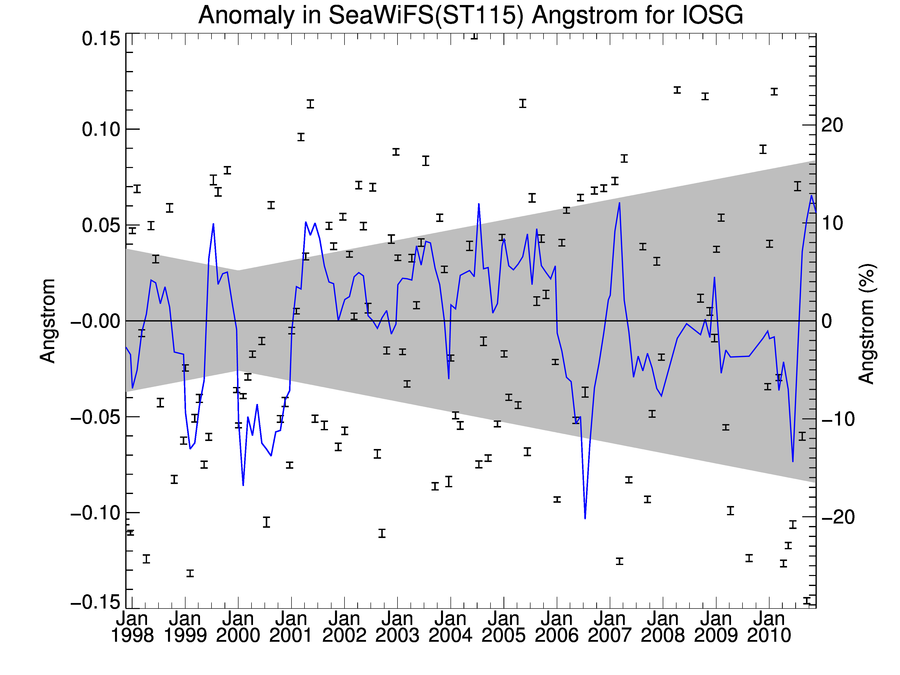 Anomaly in SeaWiFS(ST115) Angstrom for IOSG

Angstrom

0.15
0.10
0.05
−0.00
−0.05
−0.10
−0.15

Angstrom (%)

20
10
0
−10
−20

Jan 1998
Jan 1999
Jan 2000
Jan 2001
Jan 2002
Jan 2003
Jan 2004
Jan 2005
Jan 2006
Jan 2007
Jan 2008
Jan 2009
Jan 2010